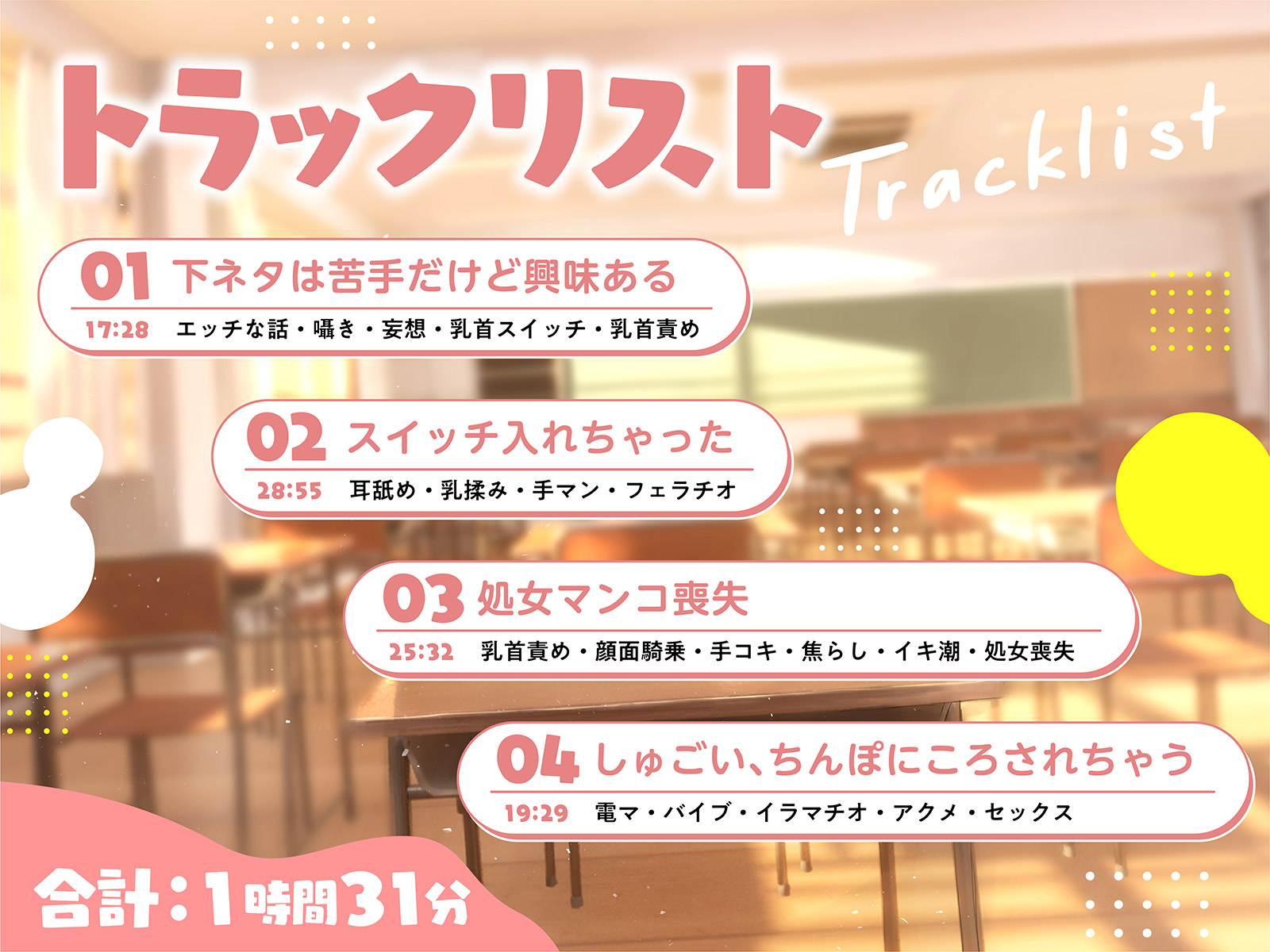 トラックリスト
Tracklist

01 下ネタは苦手だけど興味ある
17:28 エッチな話・囁き・妄想・乳首スイッチ・乳首責め

02 スイッチ入れちゃった
28:55 耳舐め・乳揉み・手マン・フェラチオ

03 処女マンコ喪失
25:32 乳首責め・顔面騎乗・手コキ・焦らし・イキ潮・処女喪失

04 しゅごい、ちんぽにころされちゃう
19:29 電マ・バイブ・イラマチオ・アクメ・セックス

合計：1時間31分